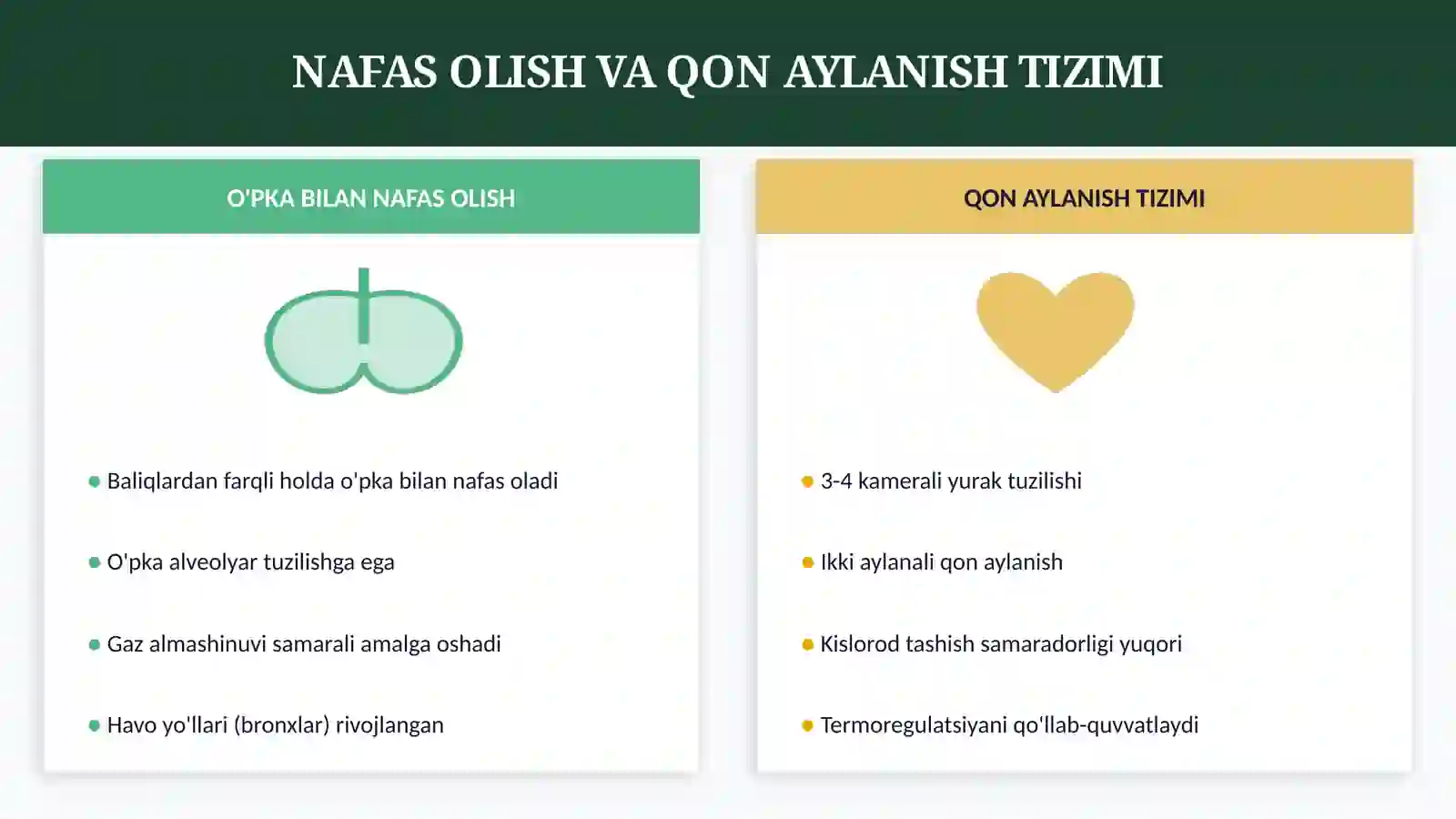 NAFAS OLISH VA QON AYLANISH TIZIMI

O'PKA BILAN NAFAS OLISH

- Baliqlardan farqli holda o'pka bilan nafas oladi
- O'pka alveolyar tuzilishga ega
- Gaz almashinuvi samarali amalga oshadi
- Havo yo'llari (bronxlar) rivojlangan

QON AYLANISH TIZIMI

- 3-4 kamerali yurak tuzilishi
- Ikki aylanali qon aylanish
- Kislorod tashish samaradorligi yuqori
- Termoregulatsiyani qo'llab-quvvatlaydi